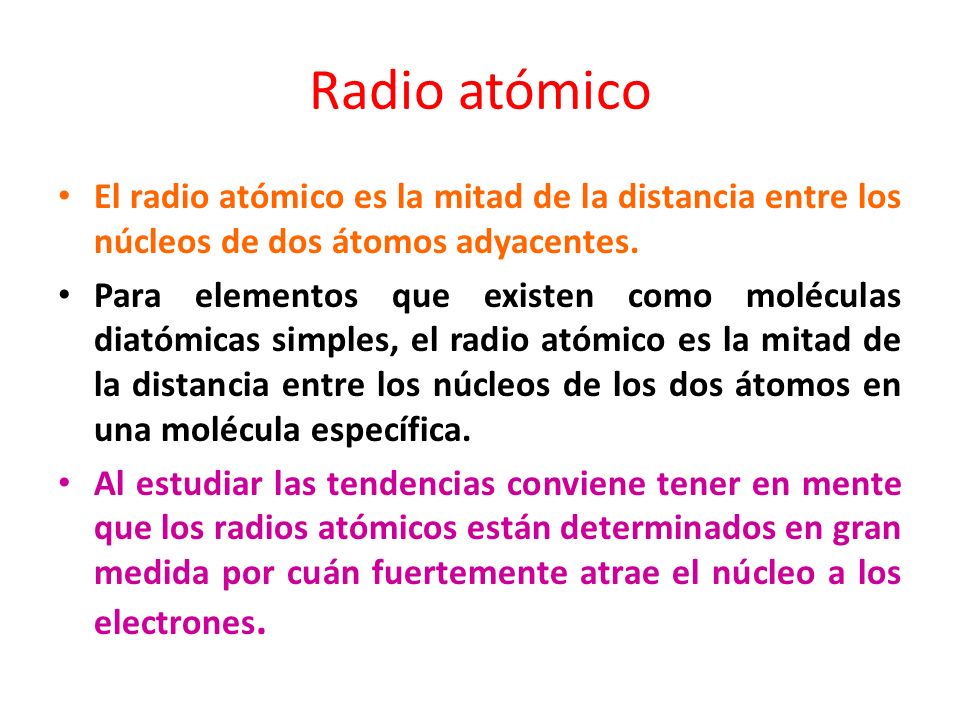 Radio atómico

• El radio atómico es la mitad de la distancia entre los núcleos de dos átomos adyacentes.

• Para elementos que existen como moléculas diatómicas simples, el radio atómico es la mitad de la distancia entre los núcleos de los dos átomos en una molécula específica.

• Al estudiar las tendencias conviene tener en mente que los radios atómicos están determinados en gran medida por cuán fuertemente atrae el núcleo a los electrones.